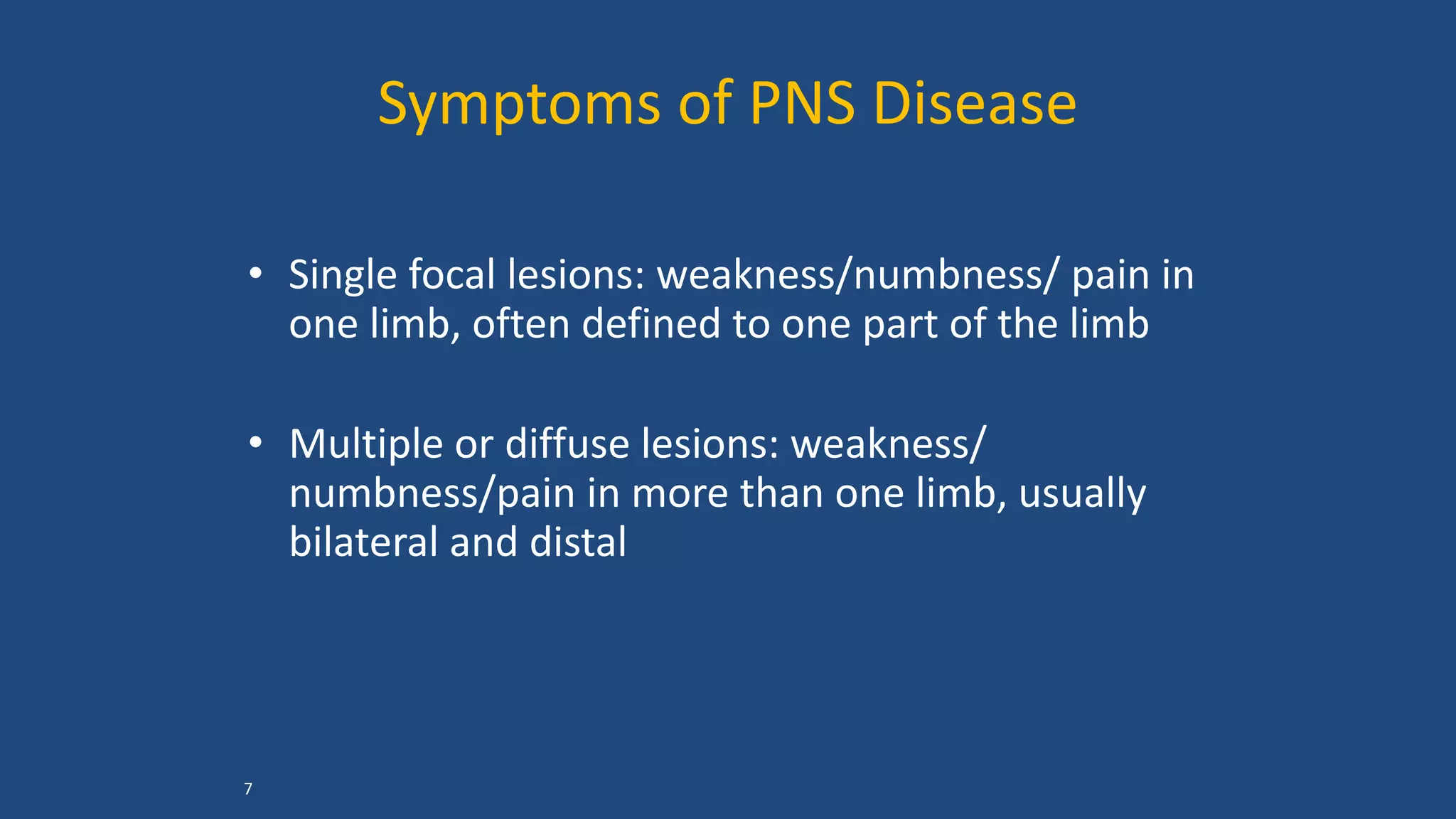 Symptoms of PNS Disease

• Single focal lesions: weakness/numbness/ pain in one limb, often defined to one part of the limb

• Multiple or diffuse lesions: weakness/ numbness/pain in more than one limb, usually bilateral and distal

7